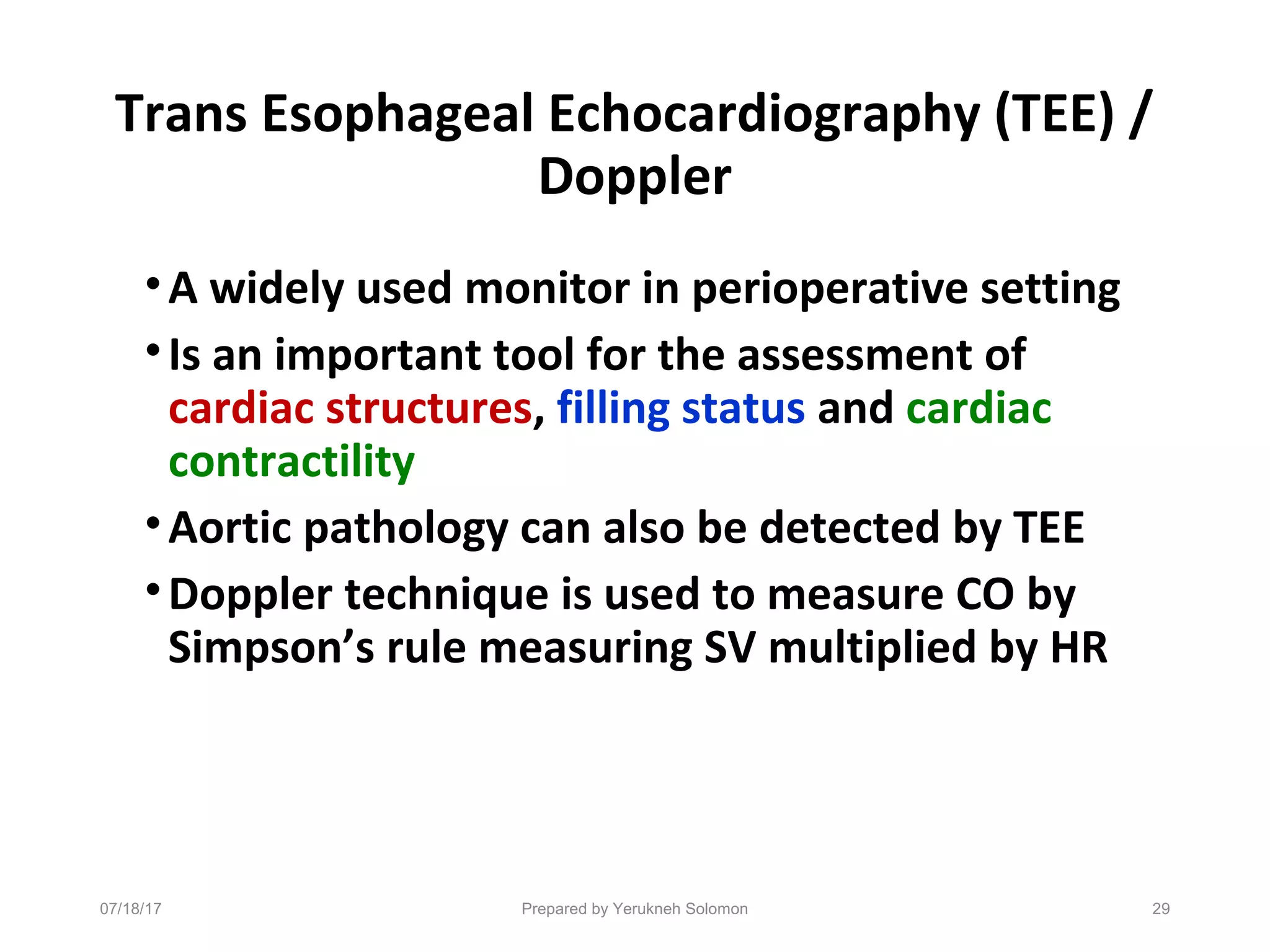 Trans Esophageal Echocardiography (TEE) / Doppler

• A widely used monitor in perioperative setting

• Is an important tool for the assessment of cardiac structures, filling status and cardiac contractility

• Aortic pathology can also be detected by TEE

• Doppler technique is used to measure CO by Simpson’s rule measuring SV multiplied by HR

07/18/17

Prepared by Yerukneh Solomon

29